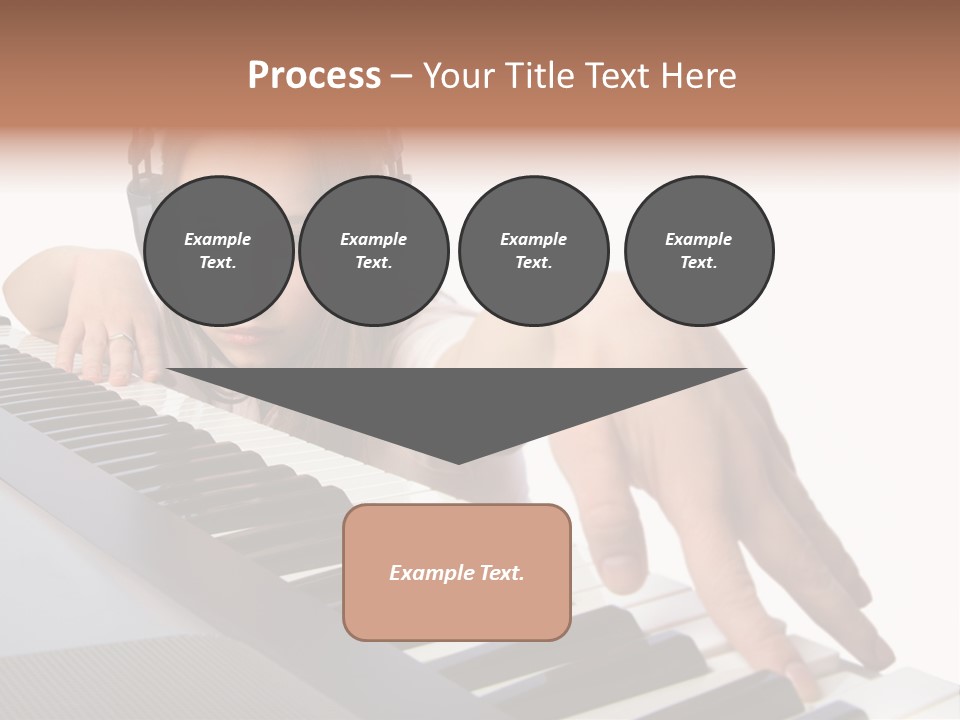 Process – Your Title Text Here

Example Text.

Example Text.

Example Text.

Example Text.

Example Text.